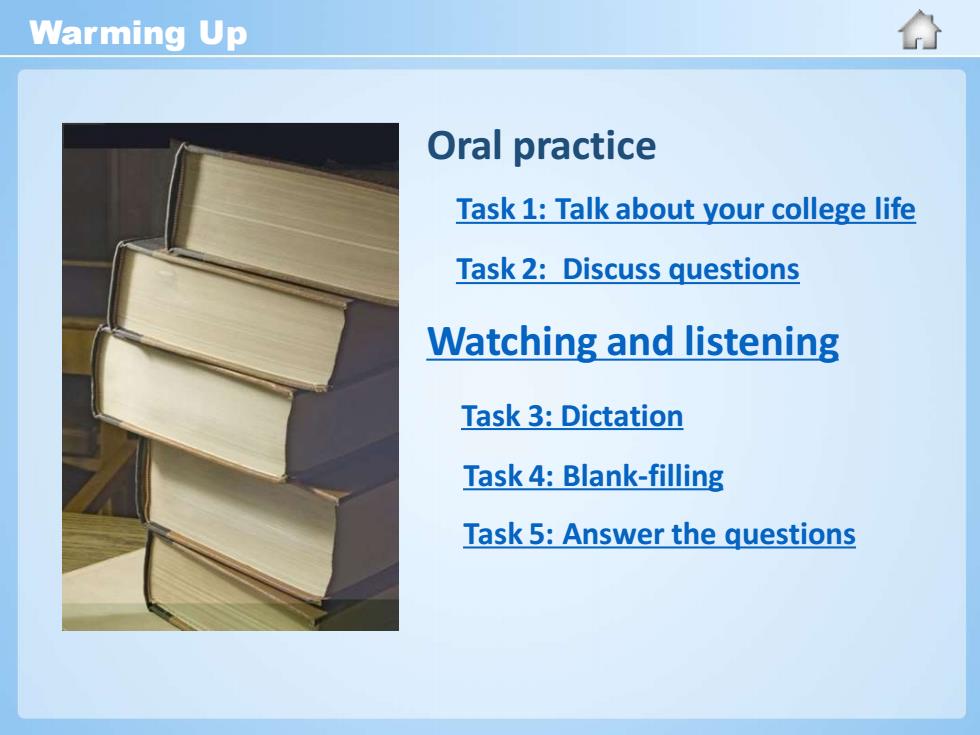 Warming Up

Oral practice

Task 1: Talk about your college life

Task 2:  Discuss questions

Watching and listening

Task 3: Dictation

Task 4: Blank-filling

Task 5: Answer the questions